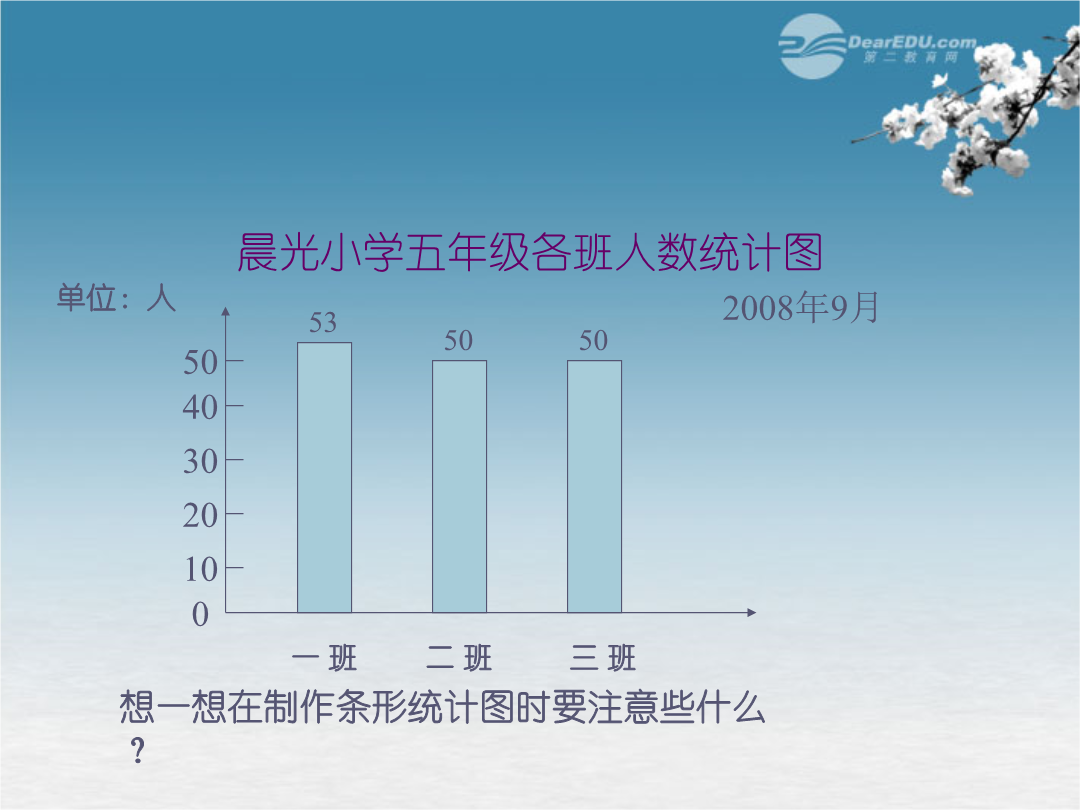 DearEDU.com
第二教育网

晨光小学五年级各班人数统计图

单位：人

2008年9月

53
50
50

50
40
30
20
10
0

一 班
二 班
三 班

想一想在制作条形统计图时要注意些什么？